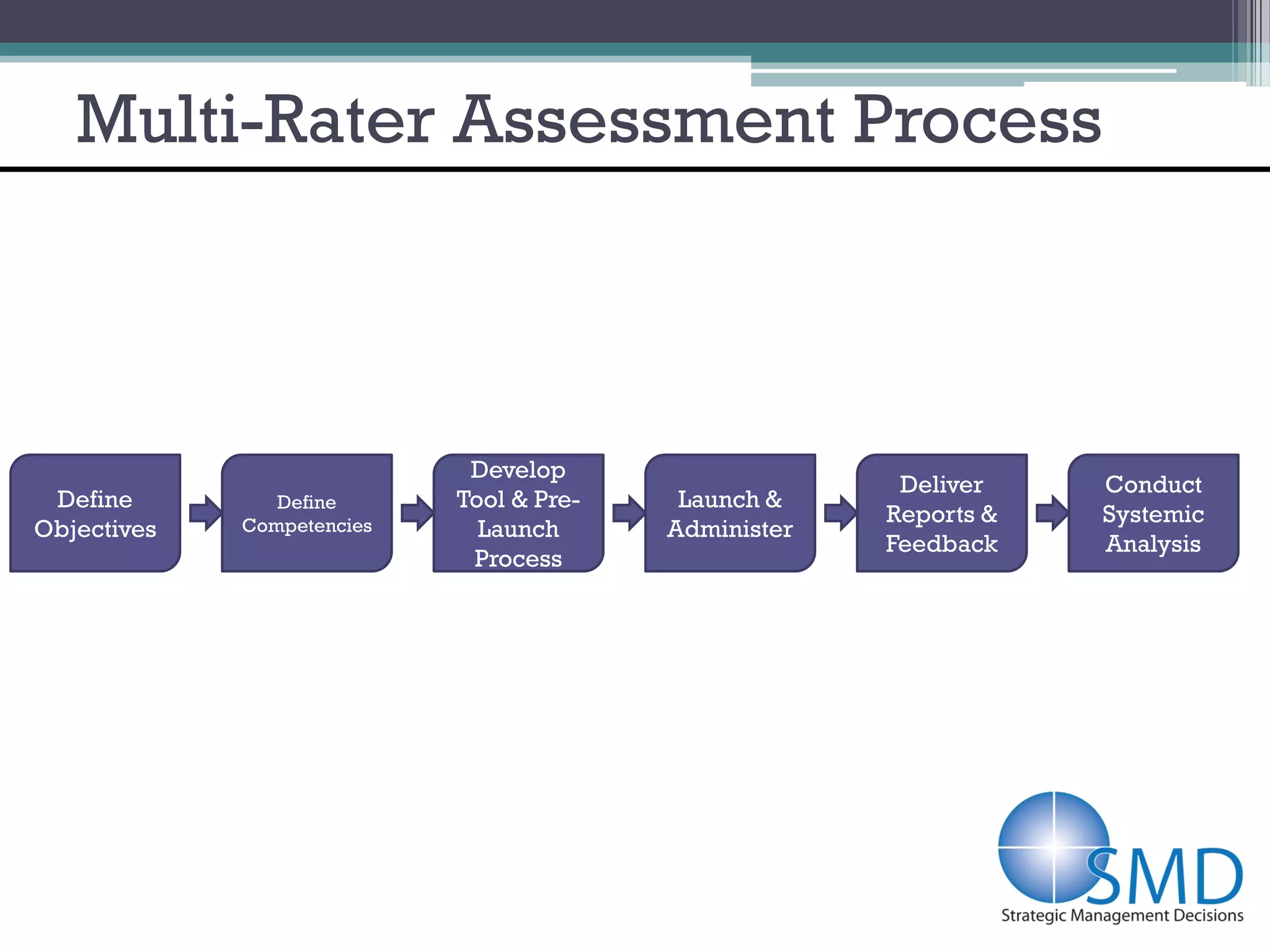 Multi-Rater Assessment Process

Define Objectives

Define Competencies

Develop Tool & Pre-Launch Process

Launch & Administer

Deliver Reports & Feedback

Conduct Systemic Analysis

SMD
Strategic Management Decisions